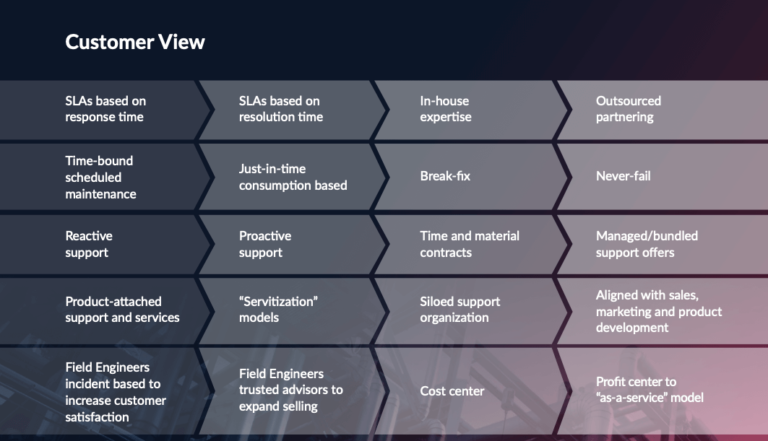 Customer View

| | | | |
|---|---|---|---|
| SLAs based on response time | SLAs based on resolution time | In-house expertise | Outsourced partnering |
| Time-bound scheduled maintenance | Just-in-time consumption based | Break-fix | Never-fail |
| Reactive support | Proactive support | Time and material contracts | Managed/bundled support offers |
| Product-attached support and services | "Servitization" models | Siloed support organization | Aligned with sales, marketing and product development |
| Field Engineers incident based to increase customer satisfaction | Field Engineers trusted advisors to expand selling | Cost center | Profit center to "as-a-service" model |